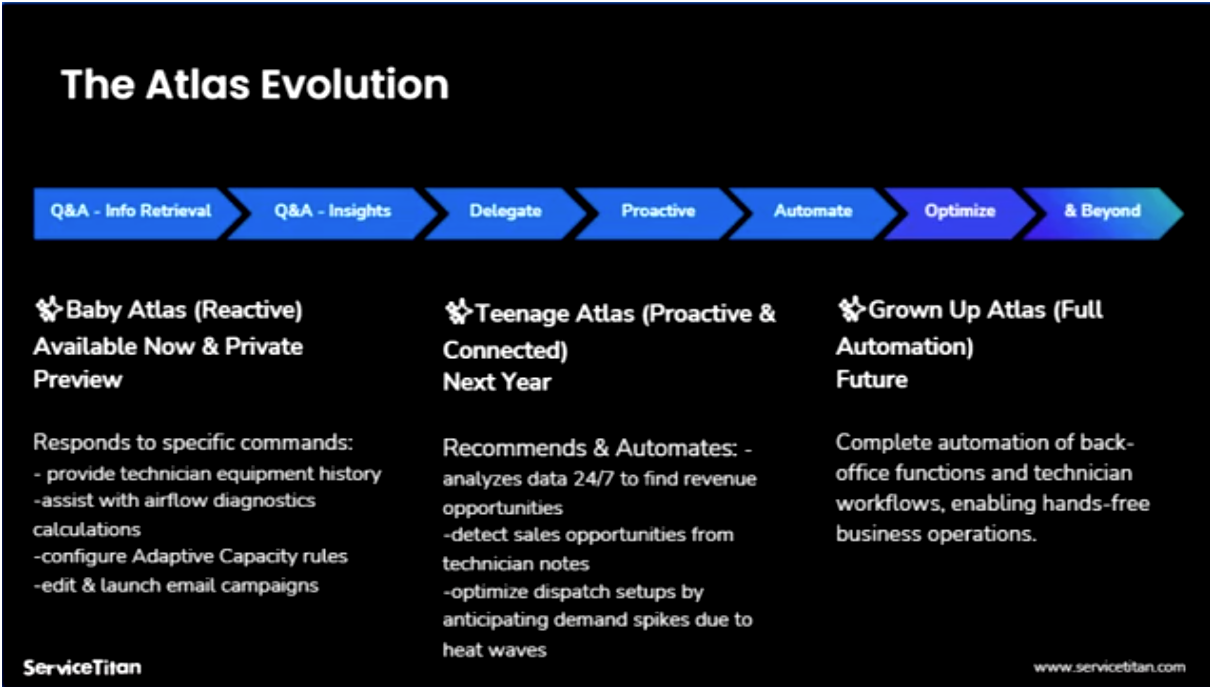 The Atlas Evolution

Q&A - Info Retrieval

Q&A - Insights

Delegate

Proactive

Automate

Optimize

& Beyond

Baby Atlas (Reactive)
Available Now & Private Preview

Responds to specific commands:
- provide technician equipment history
-assist with airflow diagnostics calculations
-configure Adaptive Capacity rules
-edit & launch email campaigns

Teenage Atlas (Proactive & Connected)
Next Year

Recommends & Automates: - analyzes data 24/7 to find revenue opportunities
-detect sales opportunities from technician notes
-optimize dispatch setups by anticipating demand spikes due to heat waves

Grown Up Atlas (Full Automation)
Future

Complete automation of back-office functions and technician workflows, enabling hands-free business operations.

ServiceTitan

www.servicetitan.com